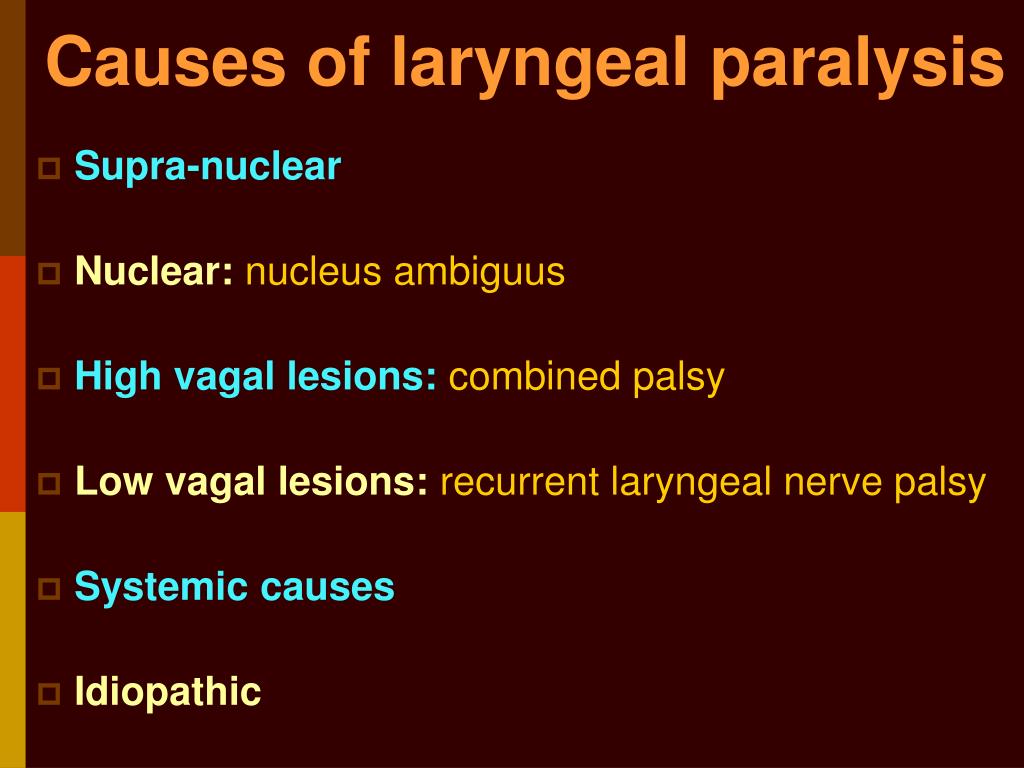 Causes of laryngeal paralysis

Supra-nuclear

Nuclear: nucleus ambiguus

High vagal lesions: combined palsy

Low vagal lesions: recurrent laryngeal nerve palsy

Systemic causes

Idiopathic